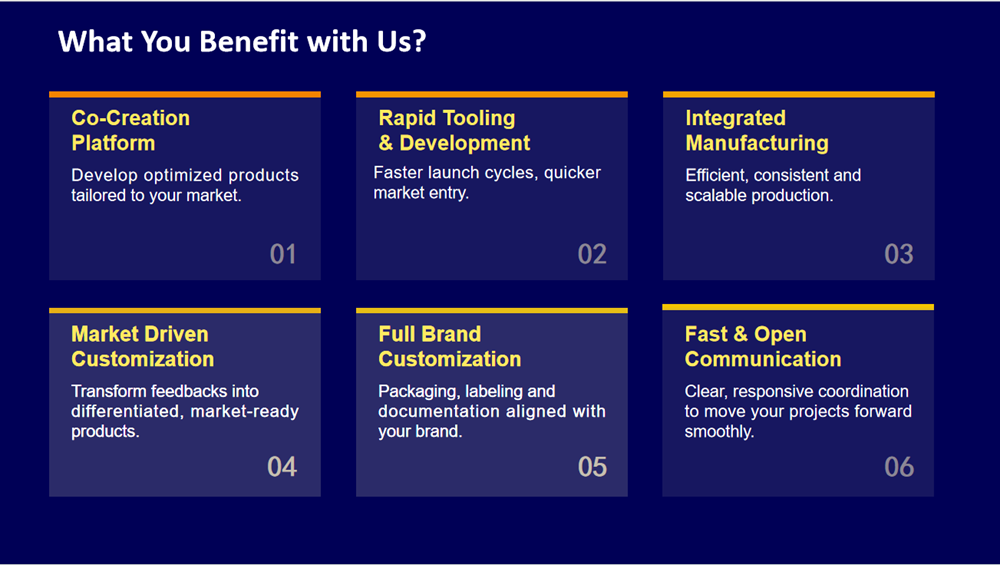 What You Benefit with Us?

Co-Creation Platform
Develop optimized products tailored to your market.
01

Rapid Tooling & Development
Faster launch cycles, quicker market entry.
02

Integrated Manufacturing
Efficient, consistent and scalable production.
03

Market Driven Customization
Transform feedbacks into differentiated, market-ready products.
04

Full Brand Customization
Packaging, labeling and documentation aligned with your brand.
05

Fast & Open Communication
Clear, responsive coordination to move your projects forward smoothly.
06